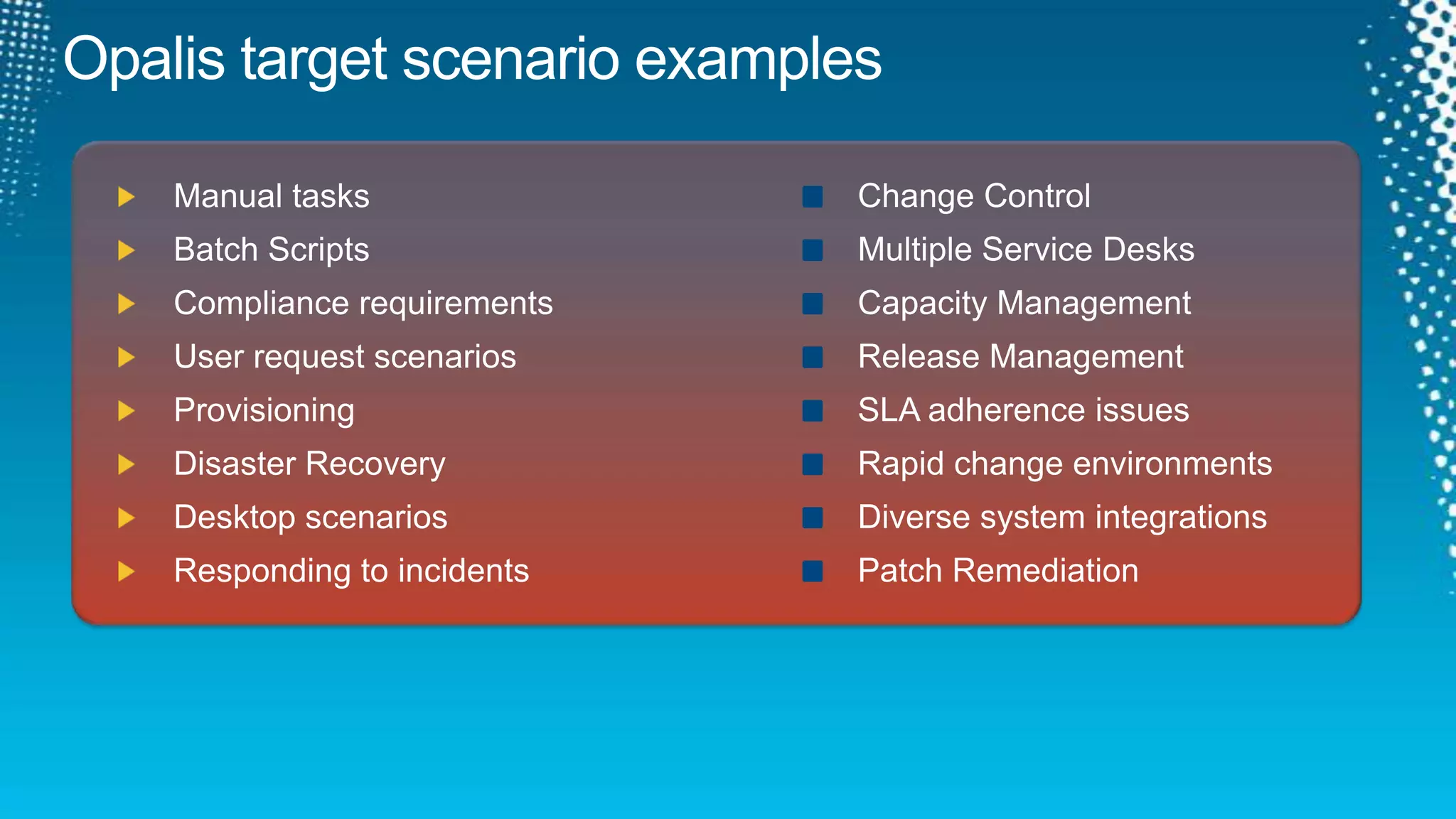 Opalis target scenario examples

Manual tasks
Batch Scripts
Compliance requirements
User request scenarios
Provisioning
Disaster Recovery
Desktop scenarios
Responding to incidents

Change Control
Multiple Service Desks
Capacity Management
Release Management
SLA adherence issues
Rapid change environments
Diverse system integrations
Patch Remediation